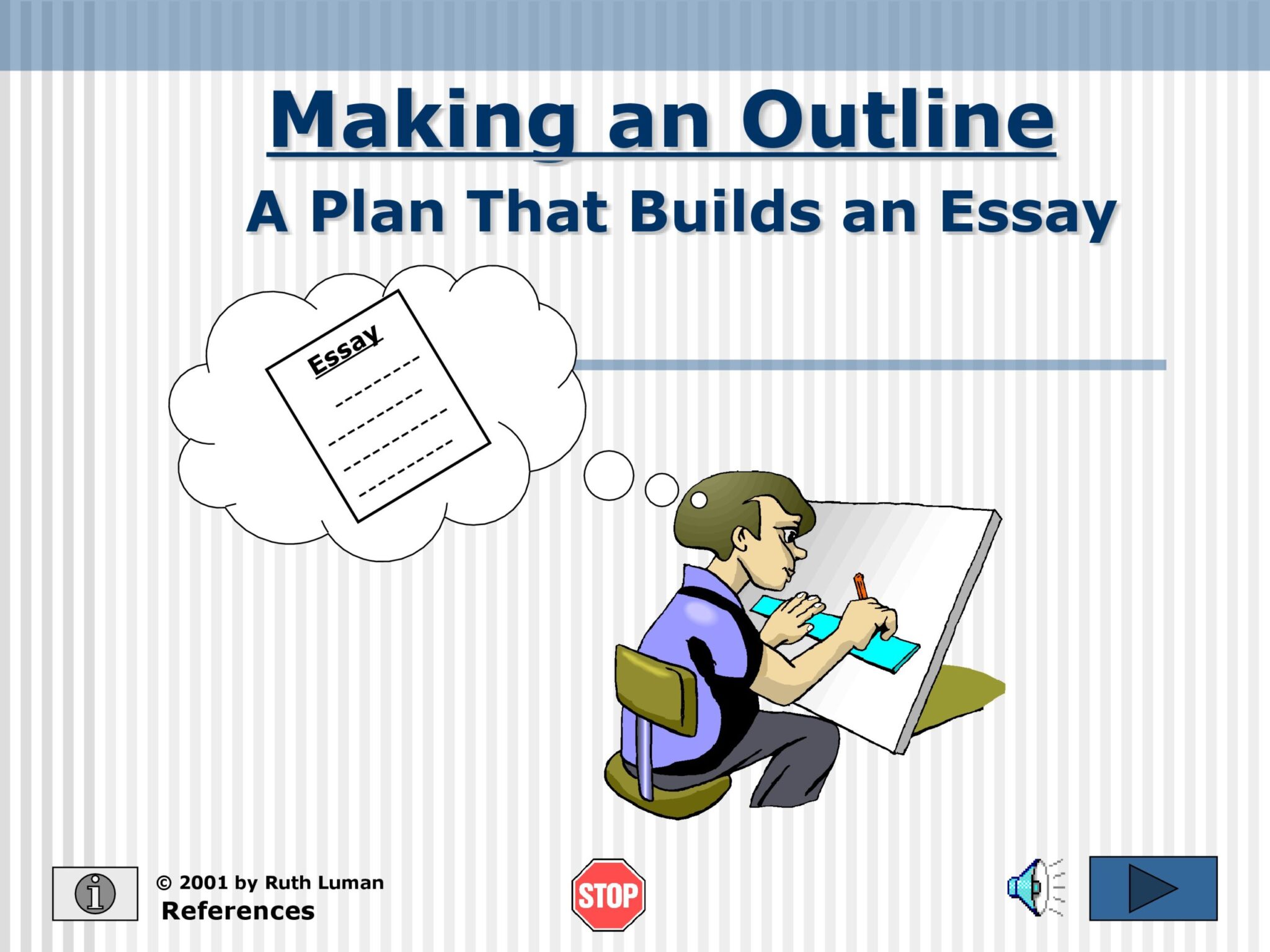 Making an Outline

A Plan That Builds an Essay

Essay

i

© 2001 by Ruth Luman
References

STOP